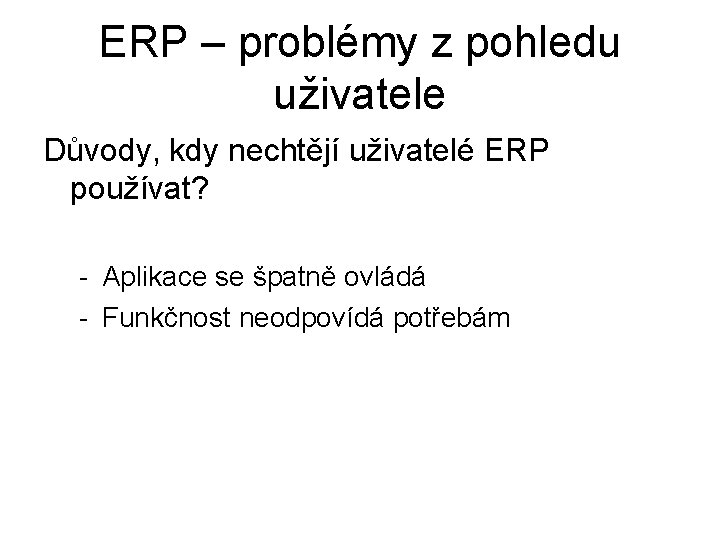 ERP – problémy z pohledu uživatele

Důvody, kdy nechtějí uživatelé ERP používat?

- Aplikace se špatně ovládá
- Funkčnost neodpovídá potřebám